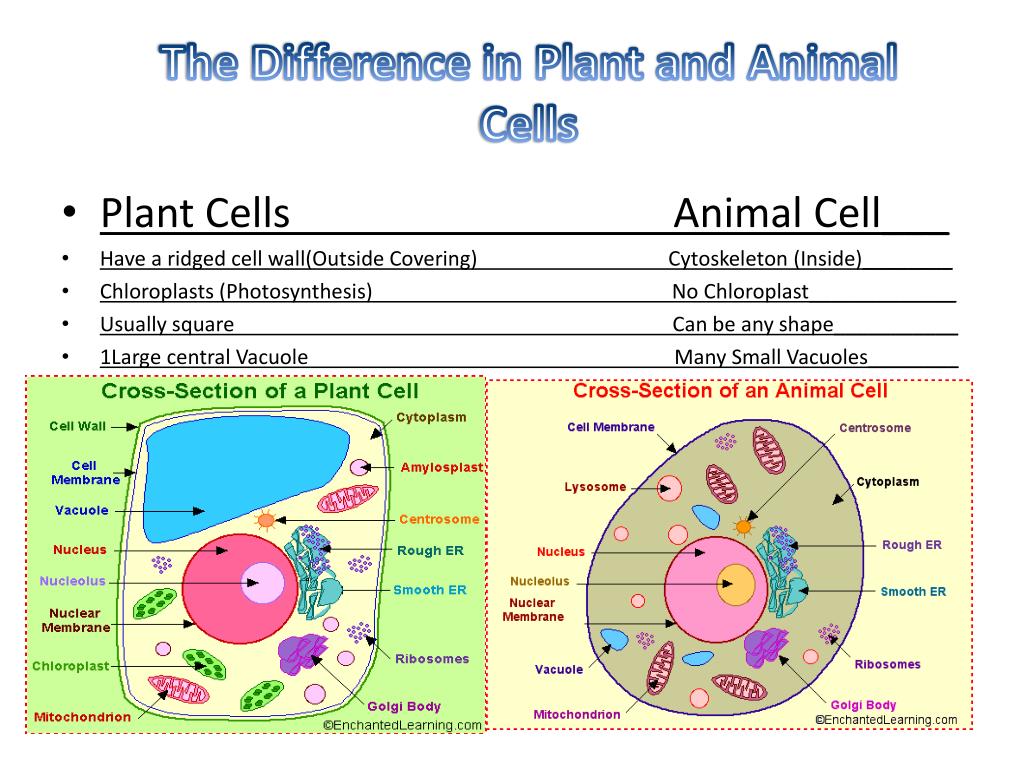 The Difference in Plant and Animal Cells

• Plant Cells Animal Cell
• Have a ridged cell wall(Outside Covering) Cytoskeleton (Inside)
• Chloroplasts (Photosynthesis) No Chloroplast
• Usually square Can be any shape
• 1Large central Vacuole Many Small Vacuoles

Cross-Section of a Plant Cell

Cell Wall
Cell Membrane
Vacuole
Nucleus
Nucleolus
Nuclear Membrane
Chloroplast
Mitochondrion
Cytoplasm
Amylosplast
Centrosome
Rough ER
Smooth ER
Ribosomes
Golgi Body
©EnchantedLearning.com

Cross-Section of an Animal Cell

Cell Membrane
Lysosome
Nucleus
Nucleolus
Nuclear Membrane
Vacuole
Mitochondrion
Centrosome
Cytoplasm
Rough ER
Smooth ER
Ribosomes
Golgi Body
©EnchantedLearning.com